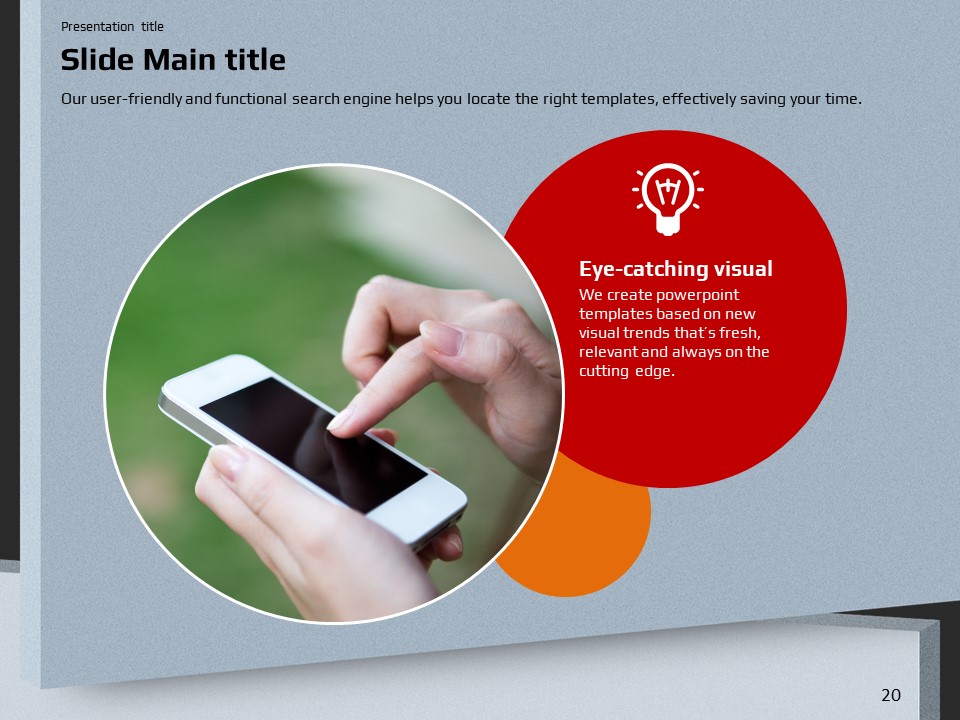 Presentation title

Slide Main title

Our user-friendly and functional search engine helps you locate the right templates, effectively saving your time.

Eye-catching visual

We create powerpoint templates based on new visual trends that's fresh, relevant and always on the cutting edge.

20